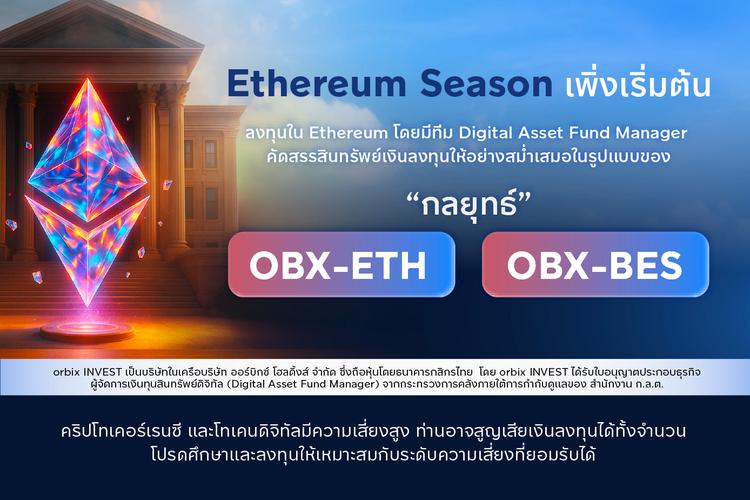 Ethereum Season เพิ่งเริ่มต้น

ลงทุนใน Ethereum โดยมีทีม Digital Asset Fund Manager คัดสรรสินทรัพย์เงินลงทุนให้อย่างสม่ำเสมอในรูปแบบของ

“กลยุทธ์”

OBX-ETH

OBX-BES

orbix INVEST เป็นบริษัทในเครือบริษัท ออร์บิกซ์ โฮลดิ้งส์ จำกัด ซึ่งถือหุ้นโดยธนาคารกสิกรไทย โดย orbix INVEST ได้รับใบอนุญาตประกอบธุรกิจผู้จัดการเงินทุนสินทรัพย์ดิจิทัล (Digital Asset Fund Manager) จากกระทรวงการคลังภายใต้การกำกับดูแลของ สำนักงาน ก.ล.ต.

คริปโทเคอร์เรนซี และโทเคนดิจิทัลมีความเสี่ยงสูง ท่านอาจสูญเสียเงินลงทุนได้ทั้งจำนวน โปรดศึกษาและลงทุนให้เหมาะสมกับระดับความเสี่ยงที่ยอมรับได้